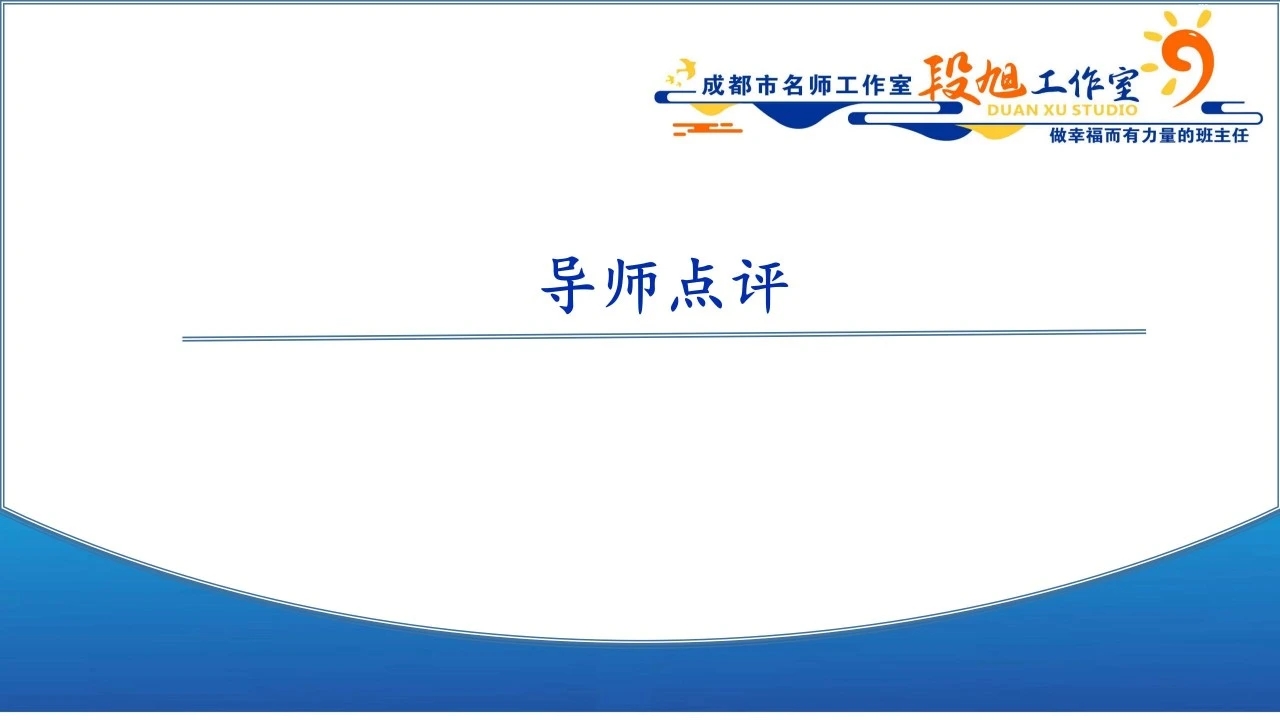 成都市名师工作室 段旭工作室
DUAN XU STUDIO
做幸福而有力量的班主任

导师点评